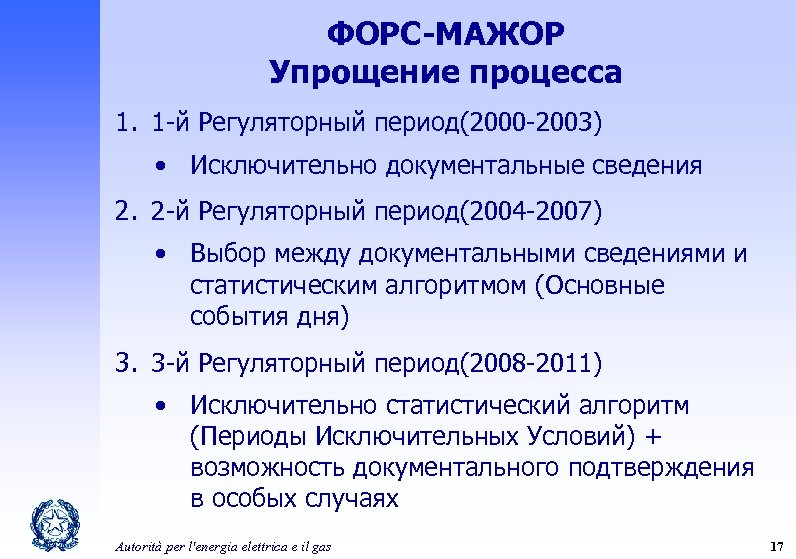 ФОРС-МАЖОР
Упрощение процесса

1. 1-й Регуляторный период(2000-2003)

• Исключительно документальные сведения

2. 2-й Регуляторный период(2004-2007)

• Выбор между документальными сведениями и статистическим алгоритмом (Основные события дня)

3. 3-й Регуляторный период(2008-2011)

• Исключительно статистический алгоритм (Периоды Исключительных Условий) + возможность документального подтверждения в особых случаях

Autorità per l'energia elettrica e il gas

17